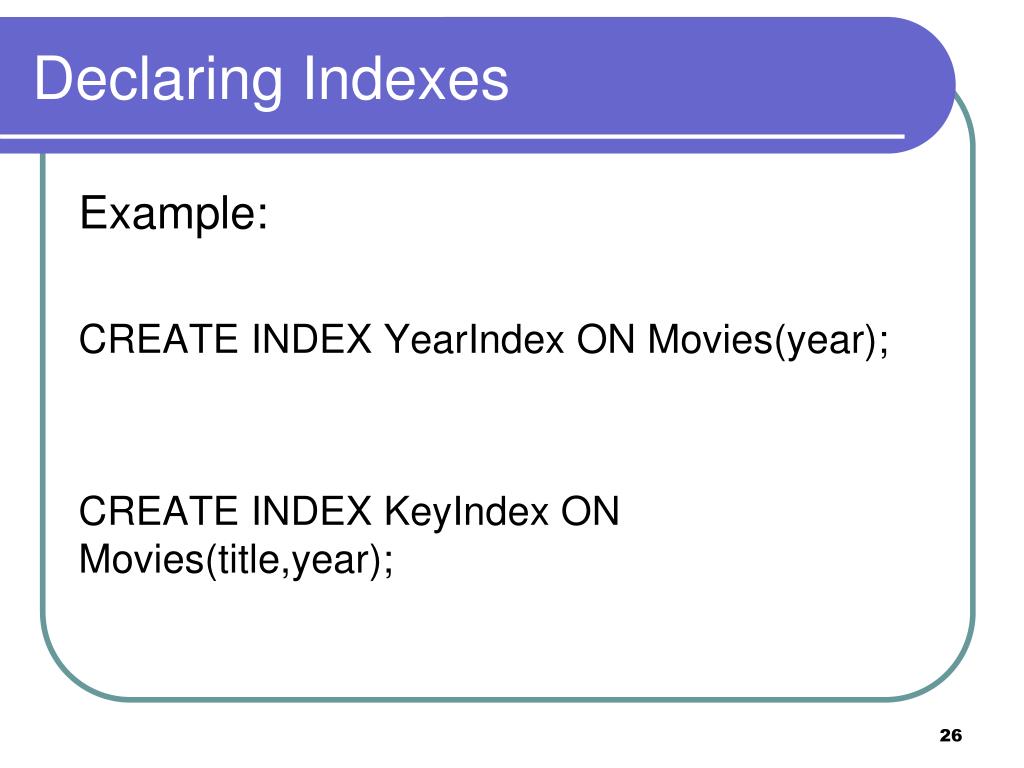 Declaring Indexes

Example:

CREATE INDEX YearIndex ON Movies(year);

CREATE INDEX KeyIndex ON Movies(title,year);

26